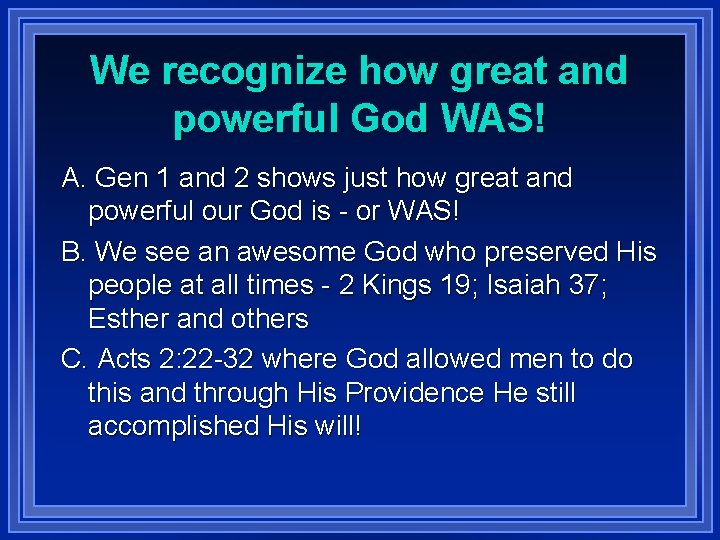 We recognize how great and powerful God WAS!

A. Gen 1 and 2 shows just how great and powerful our God is - or WAS!

B. We see an awesome God who preserved His people at all times - 2 Kings 19; Isaiah 37; Esther and others

C. Acts 2:22-32 where God allowed men to do this and through His Providence He still accomplished His will!